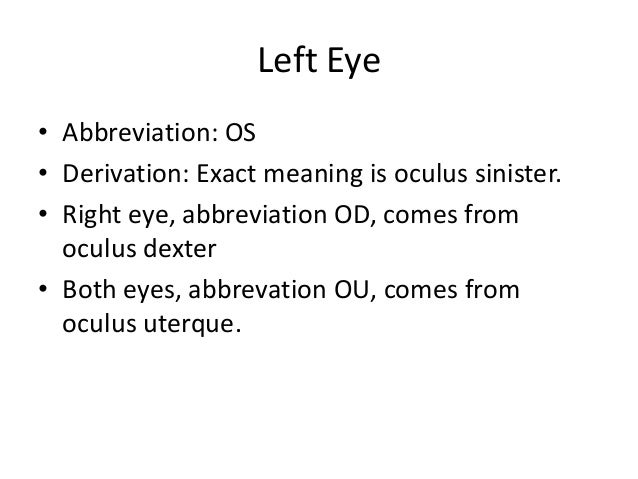 Left Eye

• Abbreviation: OS
• Derivation: Exact meaning is oculus sinister.
• Right eye, abbreviation OD, comes from oculus dexter
• Both eyes, abbrevation OU, comes from oculus uterque.